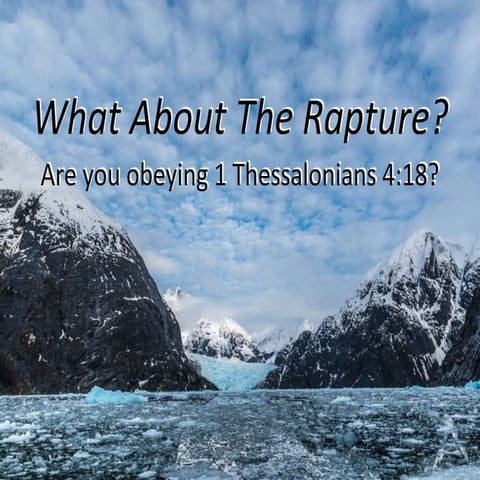 What About The Rapture?

Are you obeying 1 Thessalonians 4:18?